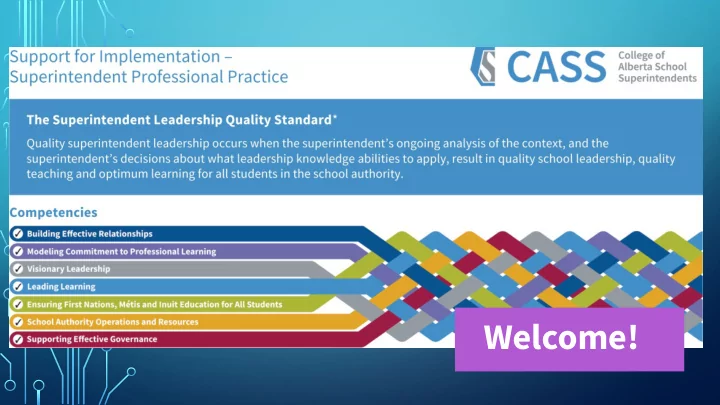 Support for Implementation – Superintendent Professional Practice

CASS College of Alberta School Superintendents

The Superintendent Leadership Quality Standard*

Quality superintendent leadership occurs when the superintendent's ongoing analysis of the context, and the superintendent's decisions about what leadership knowledge abilities to apply, result in quality school leadership, quality teaching and optimum learning for all students in the school authority.

Competencies

Building Effective Relationships
Modeling Commitment to Professional Learning
Visionary Leadership
Leading Learning
Ensuring First Nations, Métis and Inuit Education for All Students
School Authority Operations and Resources
Supporting Effective Governance

Welcome!